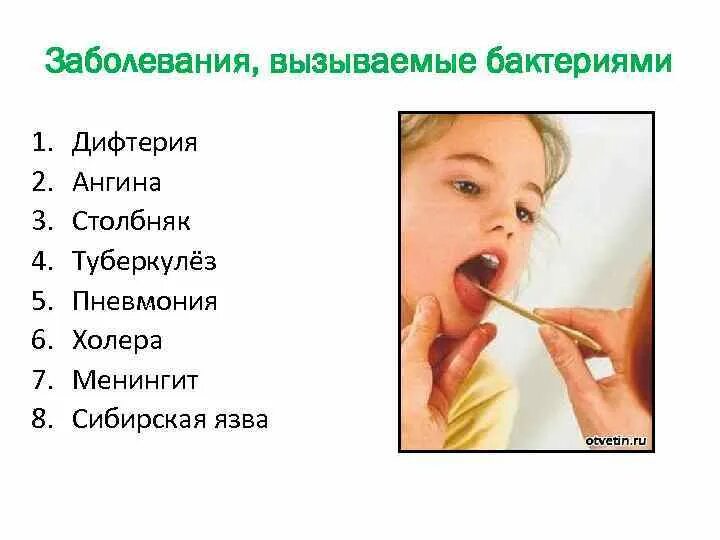 Заболевания, вызываемые бактериями

1. Дифтерия
2. Ангина
3. Столбняк
4. Туберкулёз
5. Пневмония
6. Холера
7. Менингит
8. Сибирская язва

otvetin.ru